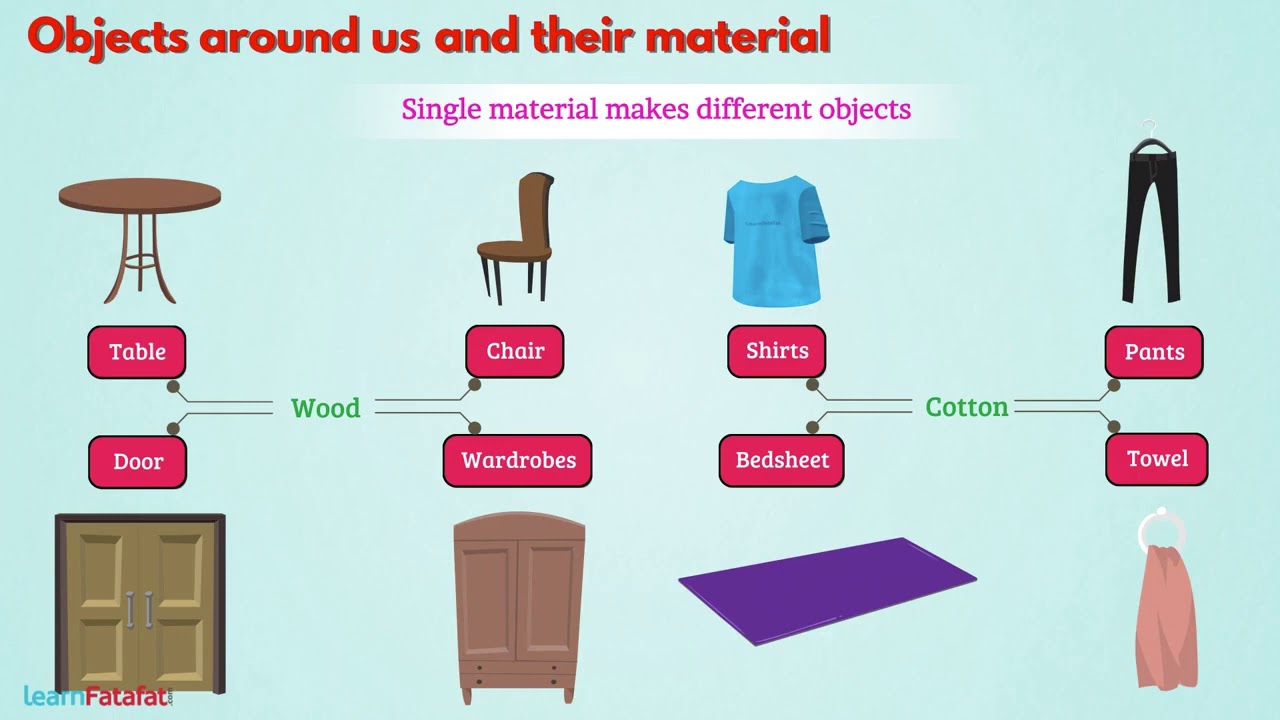 Objects around us and their material

Single material makes different objects

Table

Chair

Wood

Door

Wardrobes

Shirts

Pants

Cotton

Bedsheet

Towel

learnFatafat.com